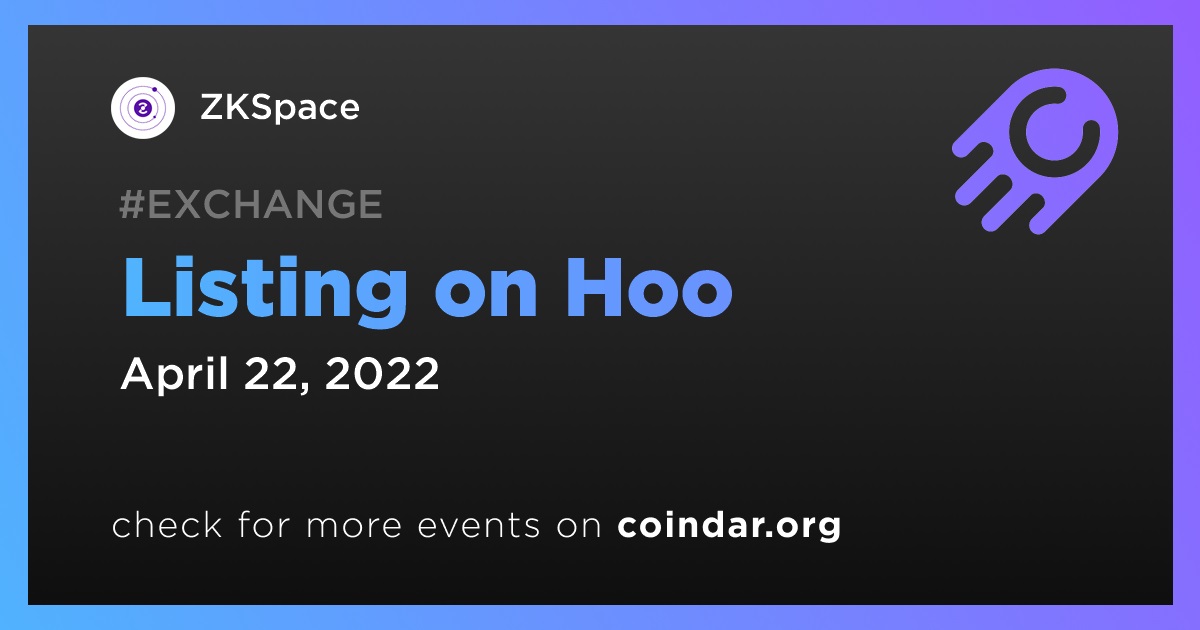 ZKSpace

#EXCHANGE

Listing on Hoo

April 22, 2022

check for more events on coindar.org